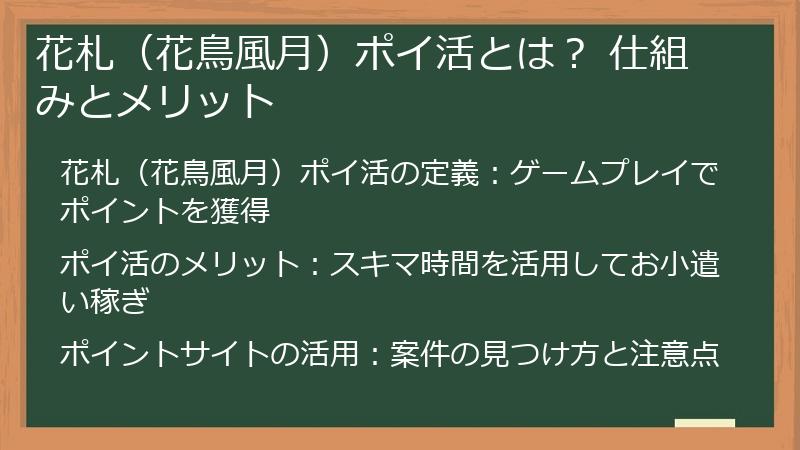 花札（花鳥風月）ポイ活とは？ 仕組みとメリット

花札（花鳥風月）ポイ活の定義：ゲームプレイでポイントを獲得

ポイ活のメリット：スキマ時間を活用してお小遣い稼ぎ

ポイントサイトの活用：案件の見つけ方と注意点